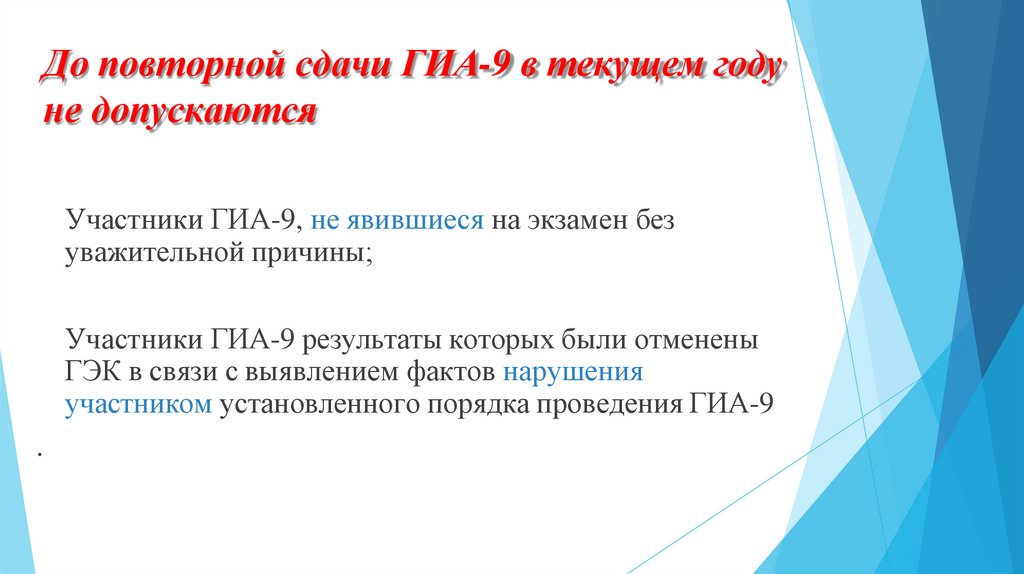 До повторной сдачи ГИА-9 в текущем году не допускаются

Участники ГИА-9, не явившиеся на экзамен без уважительной причины;

Участники ГИА-9 результаты которых были отменены ГЭК в связи с выявлением фактов нарушения участником установленного порядка проведения ГИА-9

.